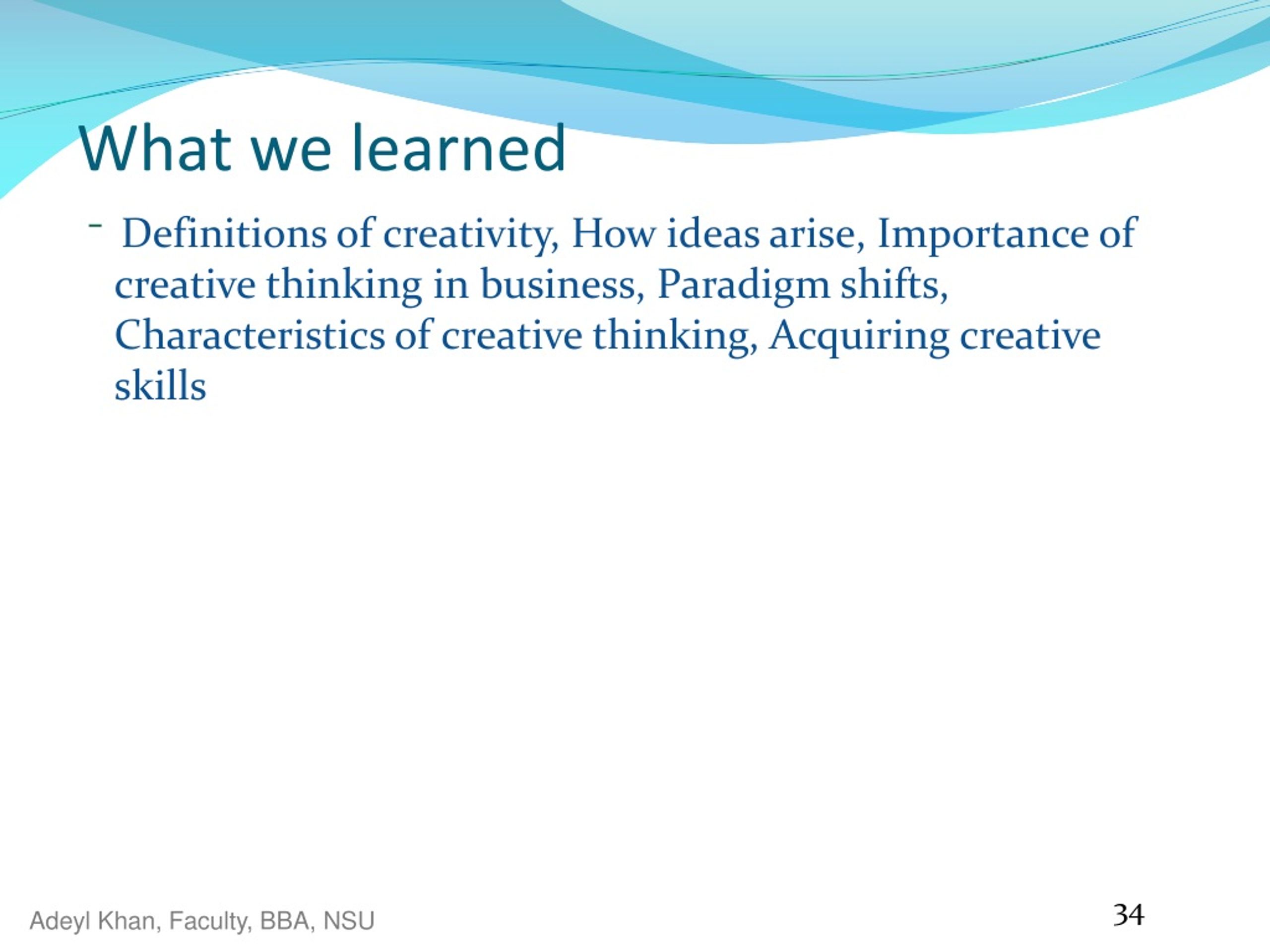 What we learned

- Definitions of creativity, How ideas arise, Importance of creative thinking in business, Paradigm shifts, Characteristics of creative thinking, Acquiring creative skills

Adeyl Khan, Faculty, BBA, NSU

34